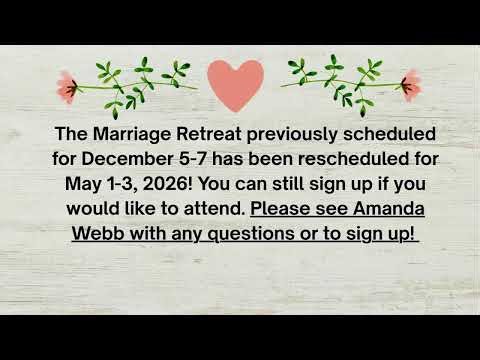 The Marriage Retreat previously scheduled for December 5-7 has been rescheduled for May 1-3, 2026! You can still sign up if you would like to attend. Please see Amanda Webb with any questions or to sign up!